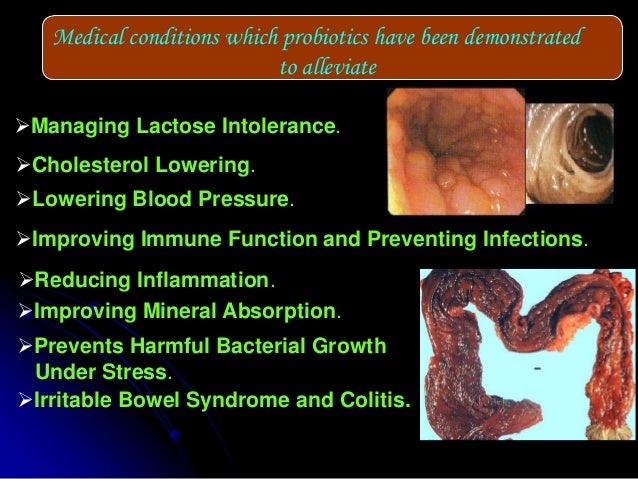 Medical conditions which probiotics have been demonstrated to alleviate

➢Managing Lactose Intolerance.

➢Cholesterol Lowering.

➢Lowering Blood Pressure.

➢Improving Immune Function and Preventing Infections.

➢Reducing Inflammation.

➢Improving Mineral Absorption.

➢Prevents Harmful Bacterial Growth Under Stress.

➢Irritable Bowel Syndrome and Colitis.